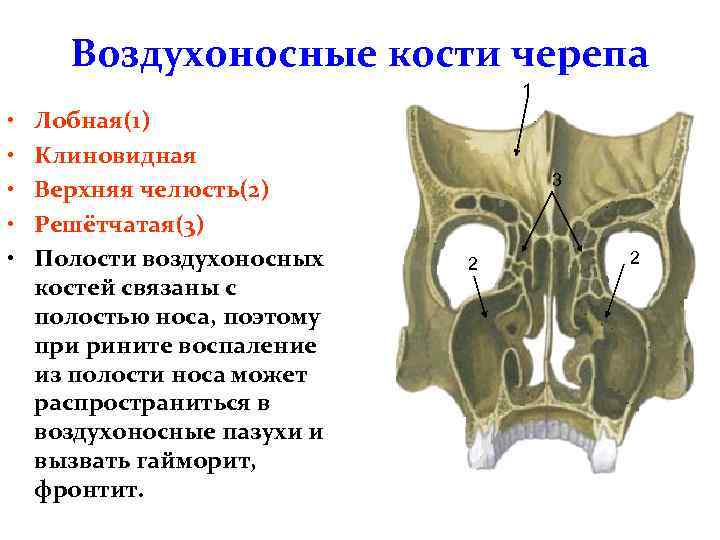 Воздухоносные кости черепа

• Лобная(1)
• Клиновидная
• Верхняя челюсть(2)
• Решётчатая(3)
• Полости воздухоносных костей связаны с полостью носа, поэтому при рините воспаление из полости носа может распространиться в воздухоносные пазухи и вызвать гайморит, фронтит.

1
3
2
2